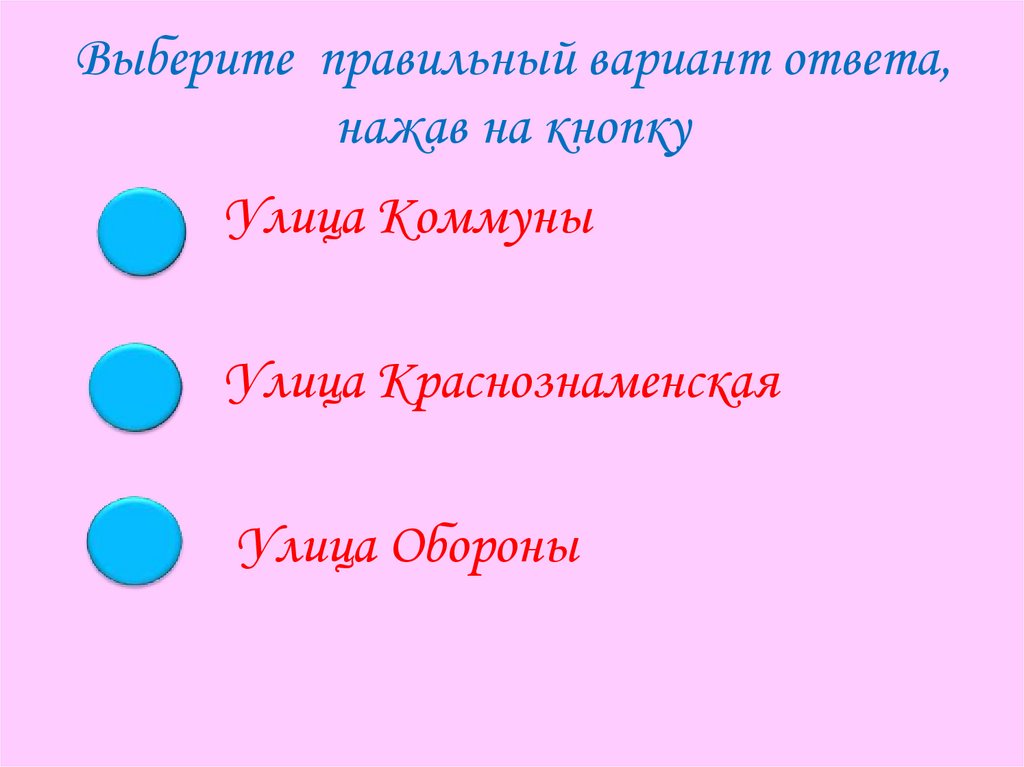 Выберите правильный вариант ответа, нажав на кнопку

Улица Коммуны

Улица Краснознаменская

Улица Обороны